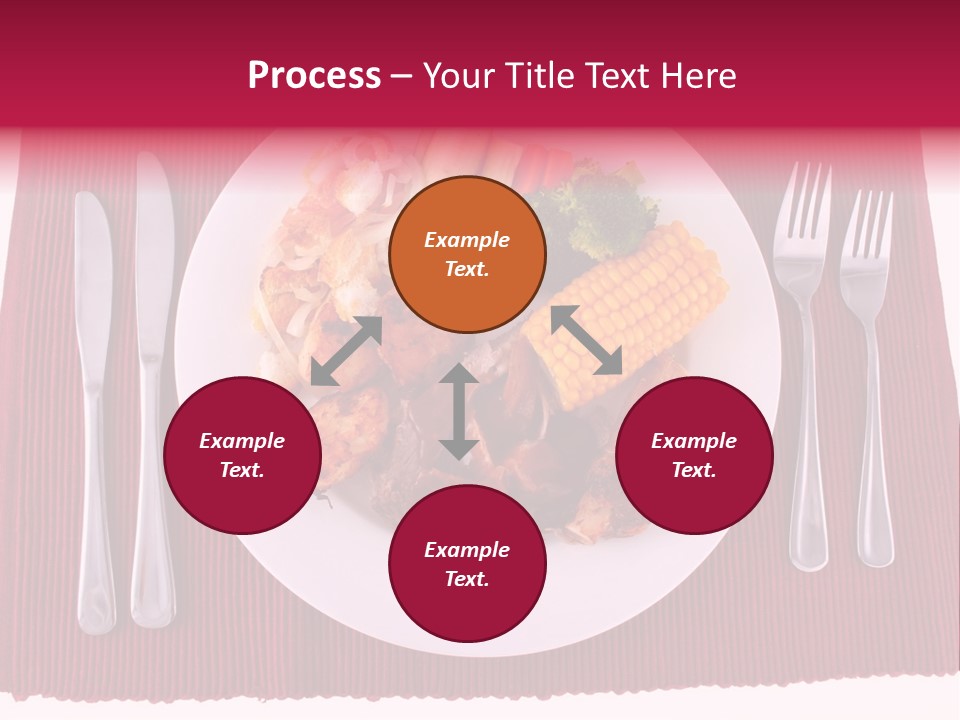 Process – Your Title Text Here

Example Text.

Example Text.

Example Text.

Example Text.